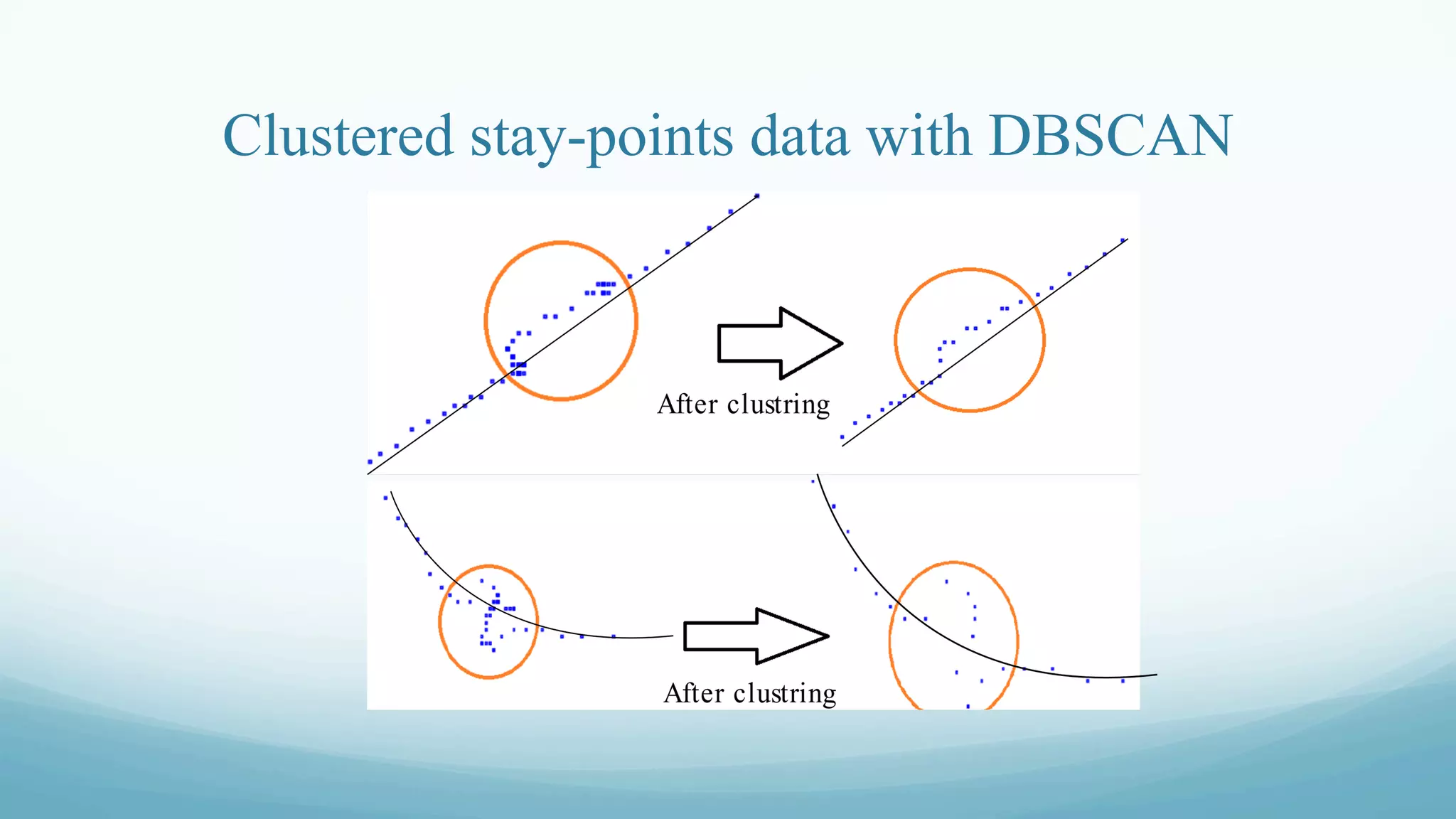 Clustered stay-points data with DBSCAN

After clustring

After clustring